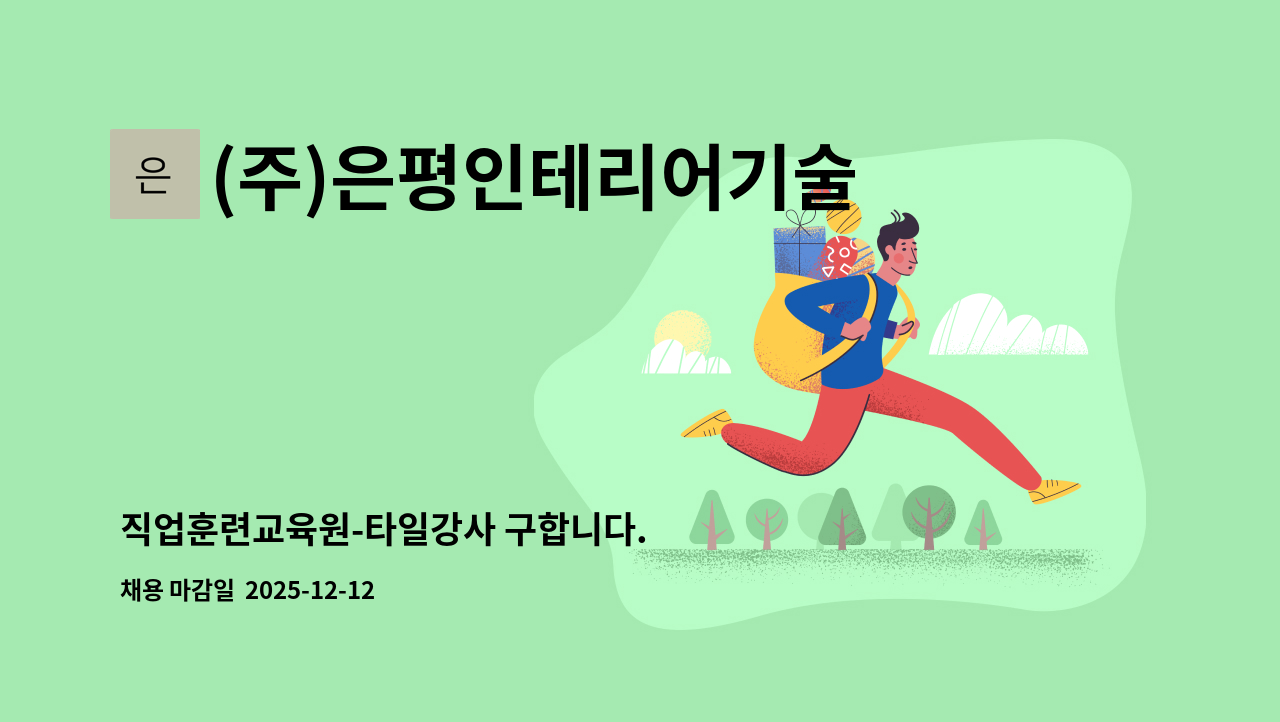 은

(주)은평인테리어기술

직업훈련교육원-타일강사 구합니다.

채용 마감일 2025-12-12